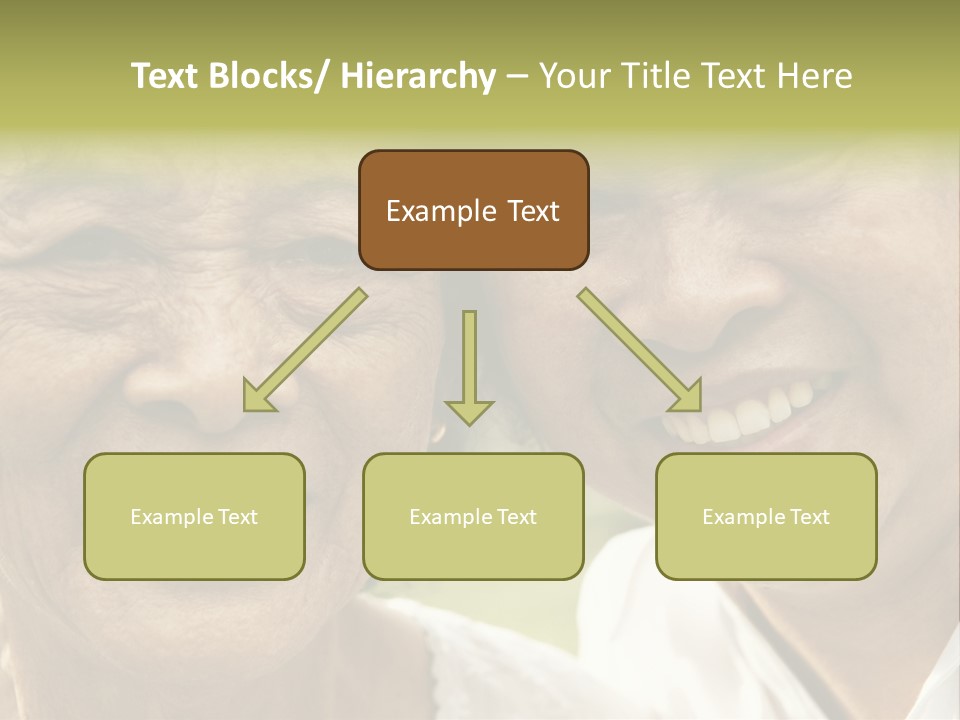 Text Blocks/ Hierarchy – Your Title Text Here

Example Text

Example Text

Example Text

Example Text